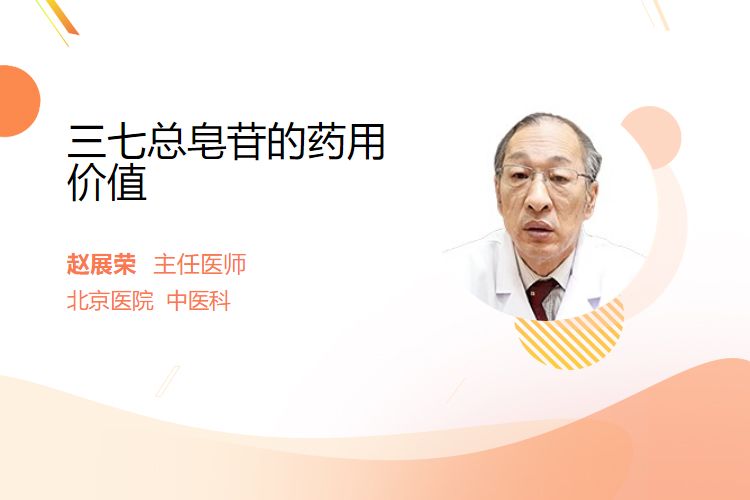 三七总皂苷的药用价值

赵展荣 主任医师
北京医院 中医科